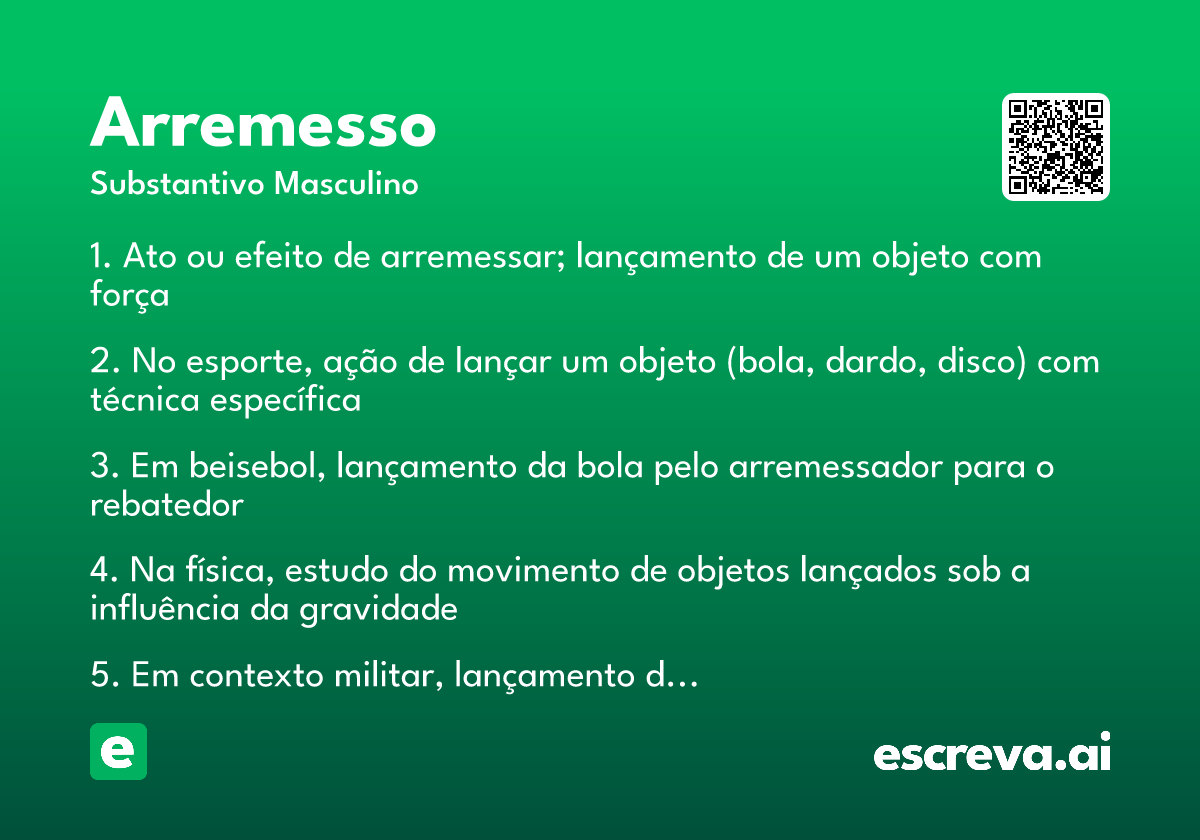 Arremesso
Substantivo Masculino

1. Ato ou efeito de arremessar; lançamento de um objeto com força

2. No esporte, ação de lançar um objeto (bola, dardo, disco) com técnica específica

3. Em beisebol, lançamento da bola pelo arremessador para o rebatedor

4. Na física, estudo do movimento de objetos lançados sob a influência da gravidade

5. Em contexto militar, lançamento d...

e

escreva.ai